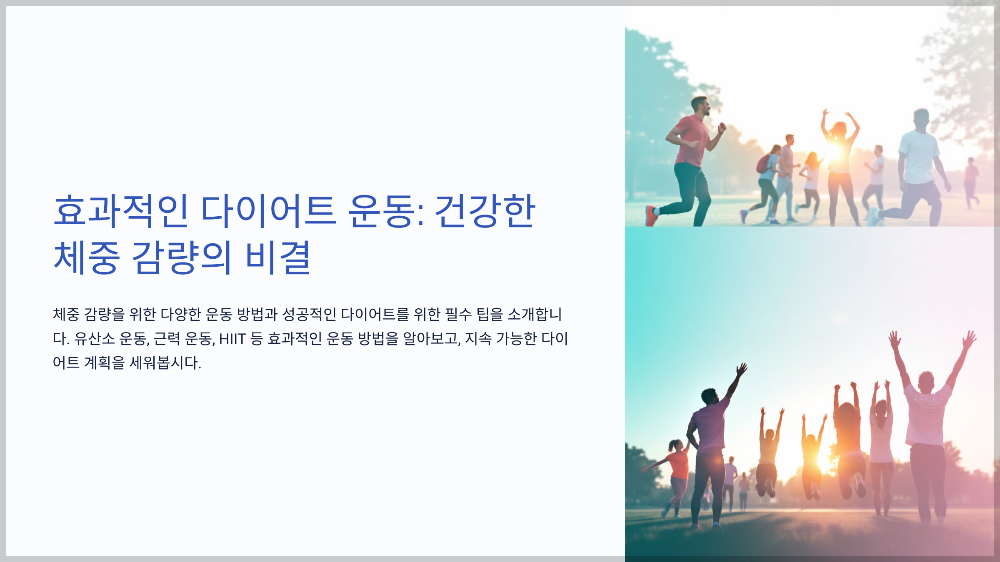 효과적인 다이어트 운동: 건강한 체중 감량의 비결

체중 감량을 위한 다양한 운동 방법과 성공적인 다이어트를 위한 필수 팁을 소개합니다. 유산소 운동, 근력 운동, HIIT 등 효과적인 운동 방법을 알아보고, 지속 가능한 다이어트 계획을 세워봅시다.